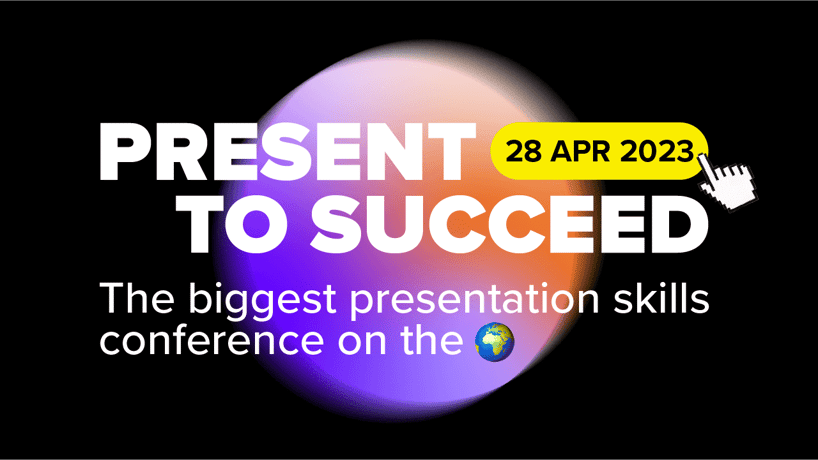 PRESENT 28 APR 2023
TO SUCCEED
The biggest presentation skills conference on the 🌍